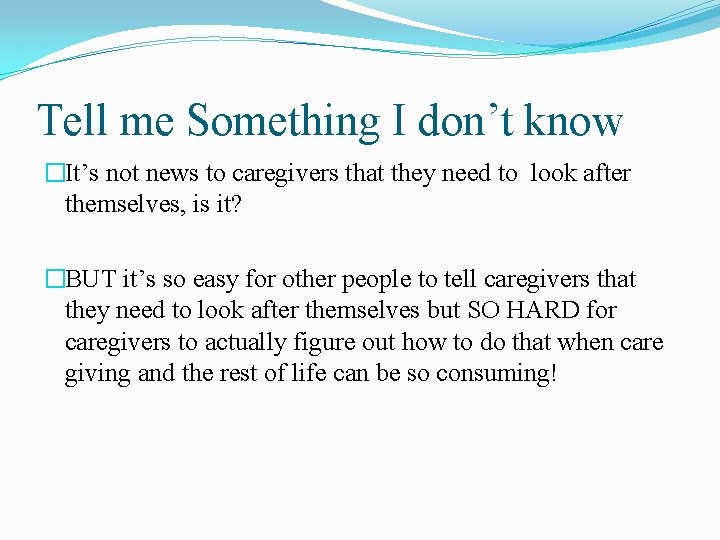 Tell me Something I don’t know

It’s not news to caregivers that they need to look after themselves, is it?

BUT it’s so easy for other people to tell caregivers that they need to look after themselves but SO HARD for caregivers to actually figure out how to do that when care giving and the rest of life can be so consuming!